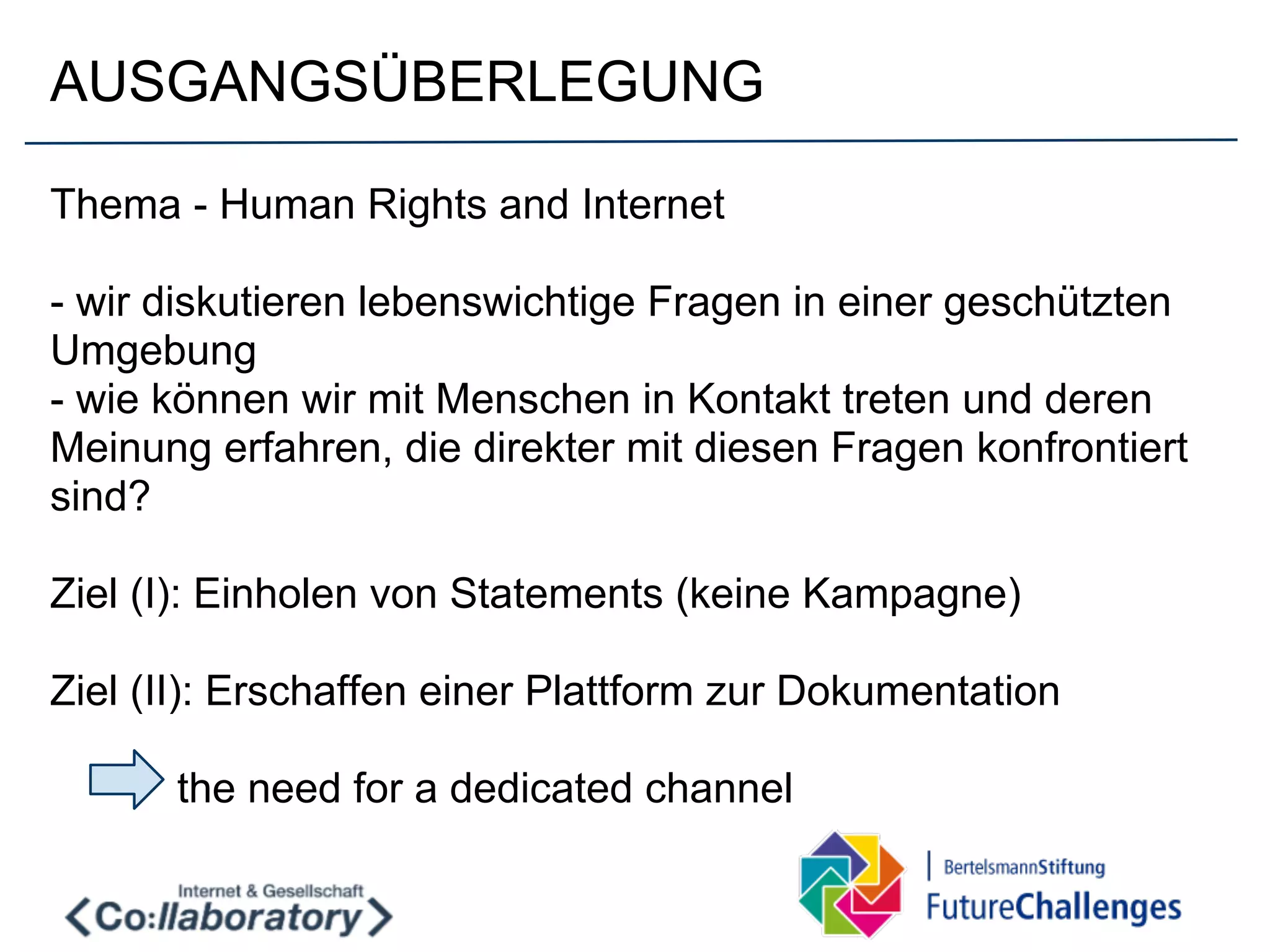 AUSGANGSÜBERLEGUNG

Thema - Human Rights and Internet

- wir diskutieren lebenswichtige Fragen in einer geschützten Umgebung
- wie können wir mit Menschen in Kontakt treten und deren Meinung erfahren, die direkter mit diesen Fragen konfrontiert sind?

Ziel (I): Einholen von Statements (keine Kampagne)

Ziel (II): Erschaffen einer Plattform zur Dokumentation

the need for a dedicated channel

Internet & Gesellschaft
<Co:llaboratory>

BertelsmannStiftung
FutureChallenges